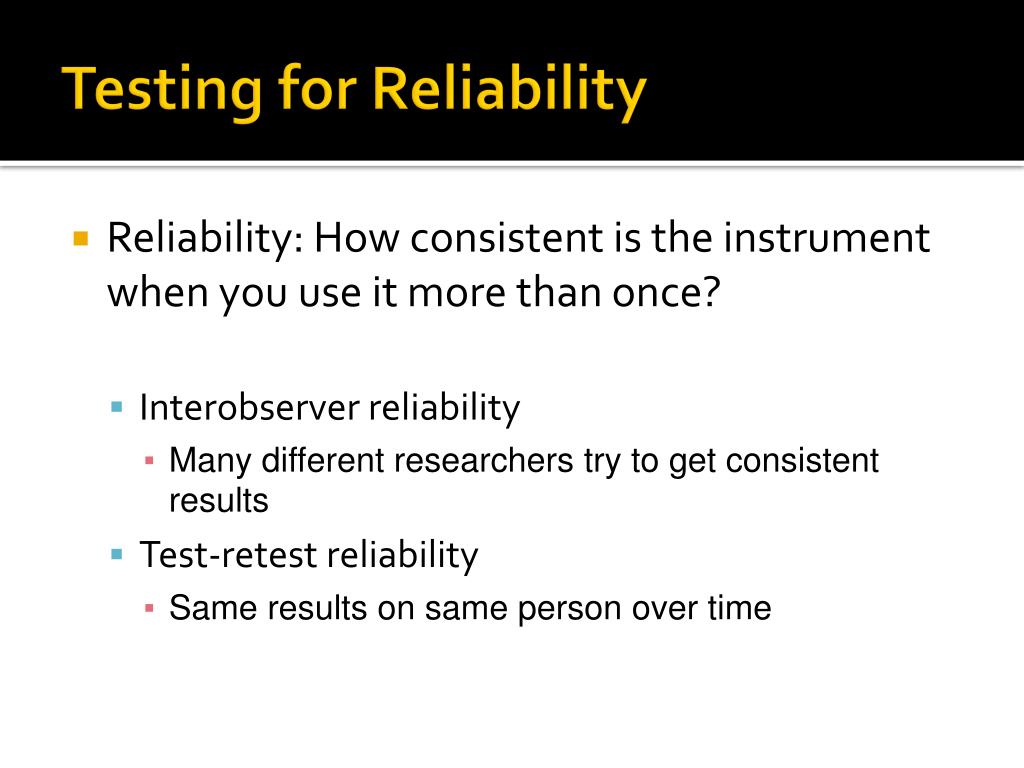 Testing for Reliability

Reliability: How consistent is the instrument when you use it more than once?

Interobserver reliability

Many different researchers try to get consistent results

Test-retest reliability

Same results on same person over time